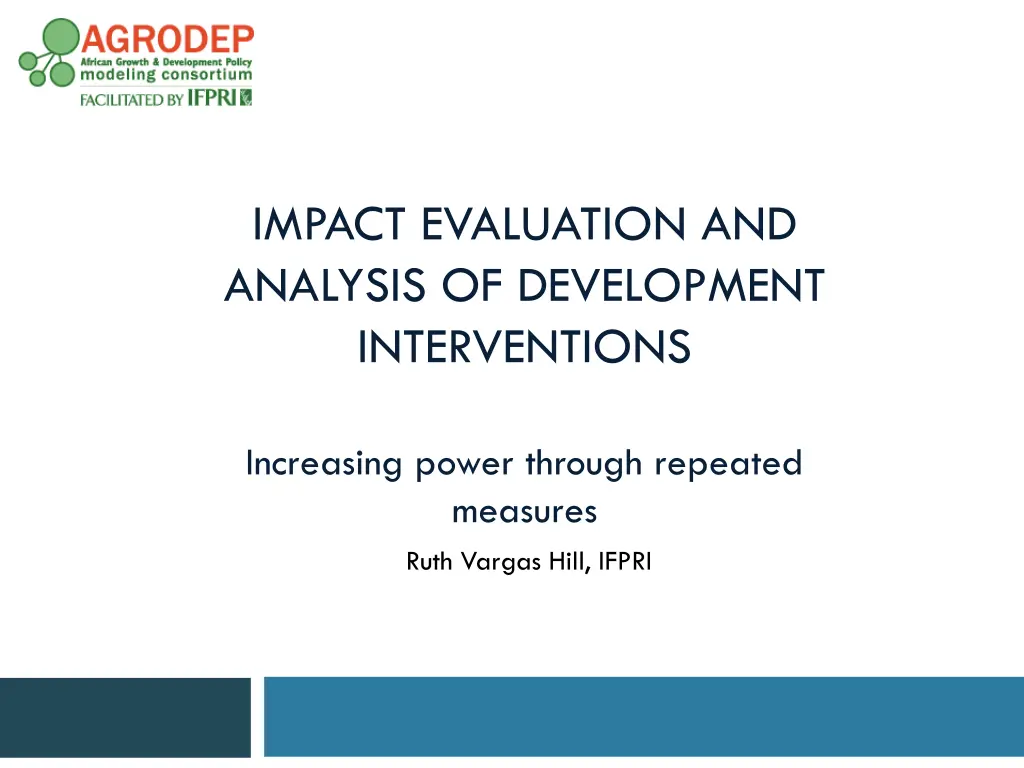 AGRODEP
African Growth & Development Policy
modeling consortium
FACILITATED BY IFPRI

IMPACT EVALUATION AND ANALYSIS OF DEVELOPMENT INTERVENTIONS

Increasing power through repeated measures

Ruth Vargas Hill, IFPRI